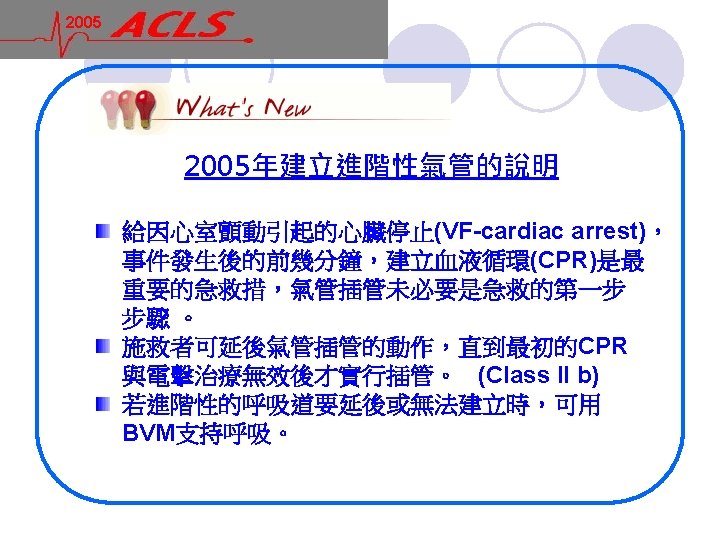 2005 ACLS

What's New

2005年建立進階性氣管的說明

給因心室顫動引起的心臟停止(VF-cardiac arrest)，事件發生後的前幾分鐘，建立血液循環(CPR)是最重要的急救措，氣管插管未必要是急救的第一步步驟 。

施救者可延後氣管插管的動作，直到最初的CPR與電擊治療無效後才實行插管。 (Class II b)

若進階性的呼吸道要延後或無法建立時，可用BVM支持呼吸。